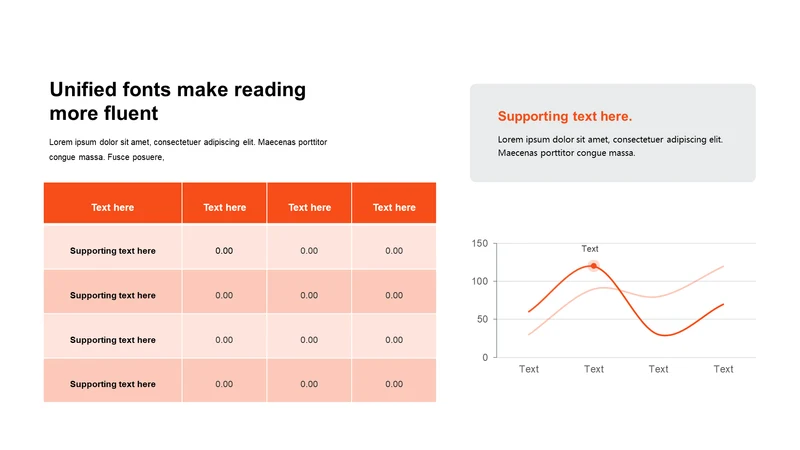 Unified fonts make reading more fluent

Lorem ipsum dolor sit amet, consectetuer adipiscing elit. Maecenas porttitor congue massa. Fusce posuere,

| Text here | Text here | Text here | Text here |
|---|---|---|---|
| Supporting text here | 0.00 | 0.00 | 0.00 |
| Supporting text here | 0.00 | 0.00 | 0.00 |
| Supporting text here | 0.00 | 0.00 | 0.00 |
| Supporting text here | 0.00 | 0.00 | 0.00 |

Supporting text here.

Lorem ipsum dolor sit amet, consectetuer adipiscing elit. Maecenas porttitor congue massa.

150
100
50
0
Text
Text Text Text Text